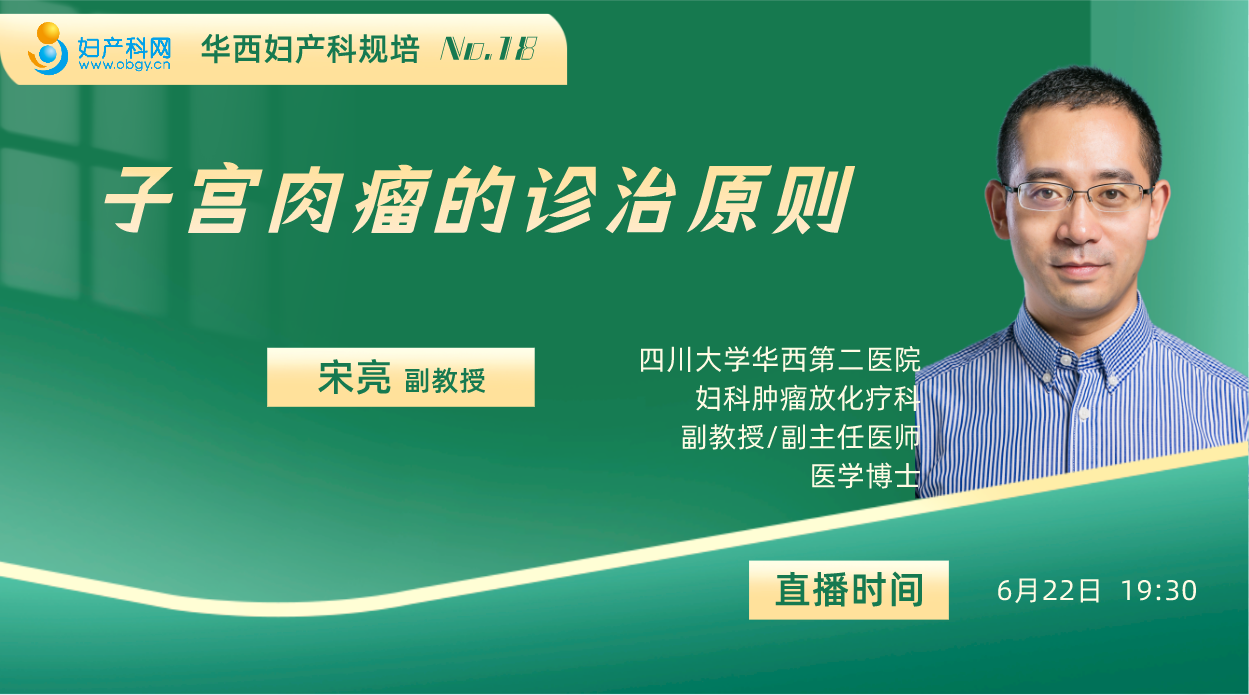 妇产科网
www.obgy.cn
华西妇产科规培 No.18

子宫肉瘤的诊治原则

宋亮 副教授

四川大学华西第二医院
妇科肿瘤放化疗科
副教授/副主任医师
医学博士

直播时间 6月22日 19:30